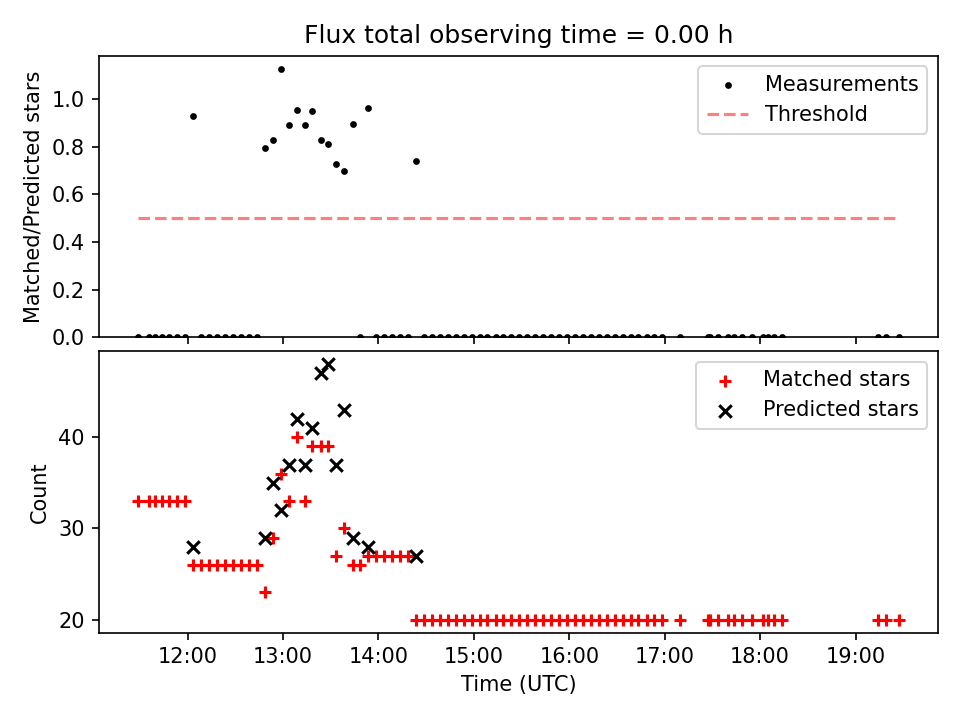 Flux total observing time = 0.00 h

Matched/Predicted stars

1.0
0.8
0.6
0.4
0.2
0.0

Measurements
Threshold

Count

40
30
20

Matched stars
Predicted stars

12:00
13:00
14:00
15:00
16:00
17:00
18:00
19:00

Time (UTC)